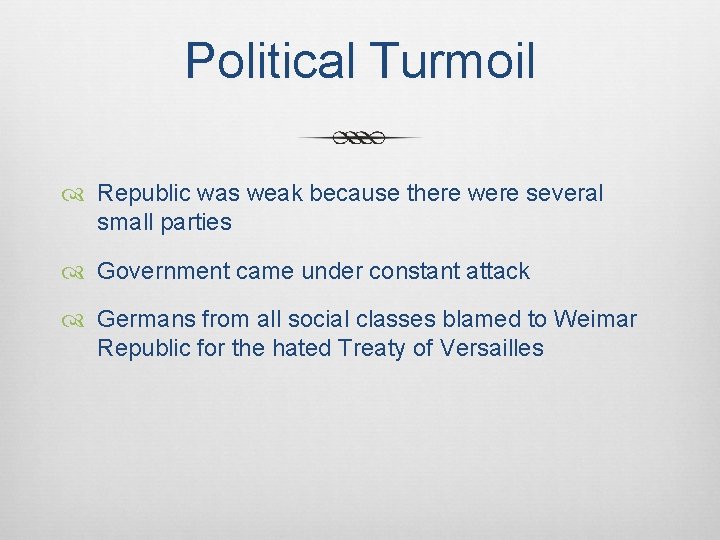 Political Turmoil

Republic was weak because there were several small parties

Government came under constant attack

Germans from all social classes blamed to Weimar Republic for the hated Treaty of Versailles